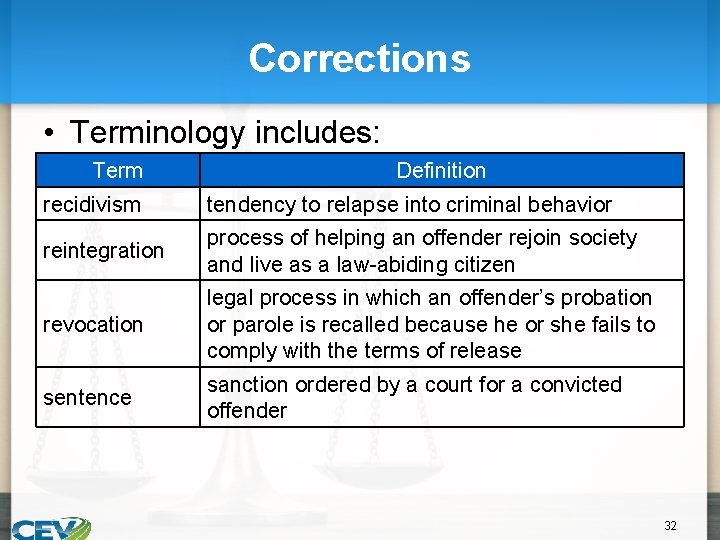 Corrections

• Terminology includes:

| Term | Definition |
|---|---|
| recidivism | tendency to relapse into criminal behavior |
| reintegration | process of helping an offender rejoin society and live as a law-abiding citizen |
| revocation | legal process in which an offender's probation or parole is recalled because he or she fails to comply with the terms of release |
| sentence | sanction ordered by a court for a convicted offender |

CEV

32